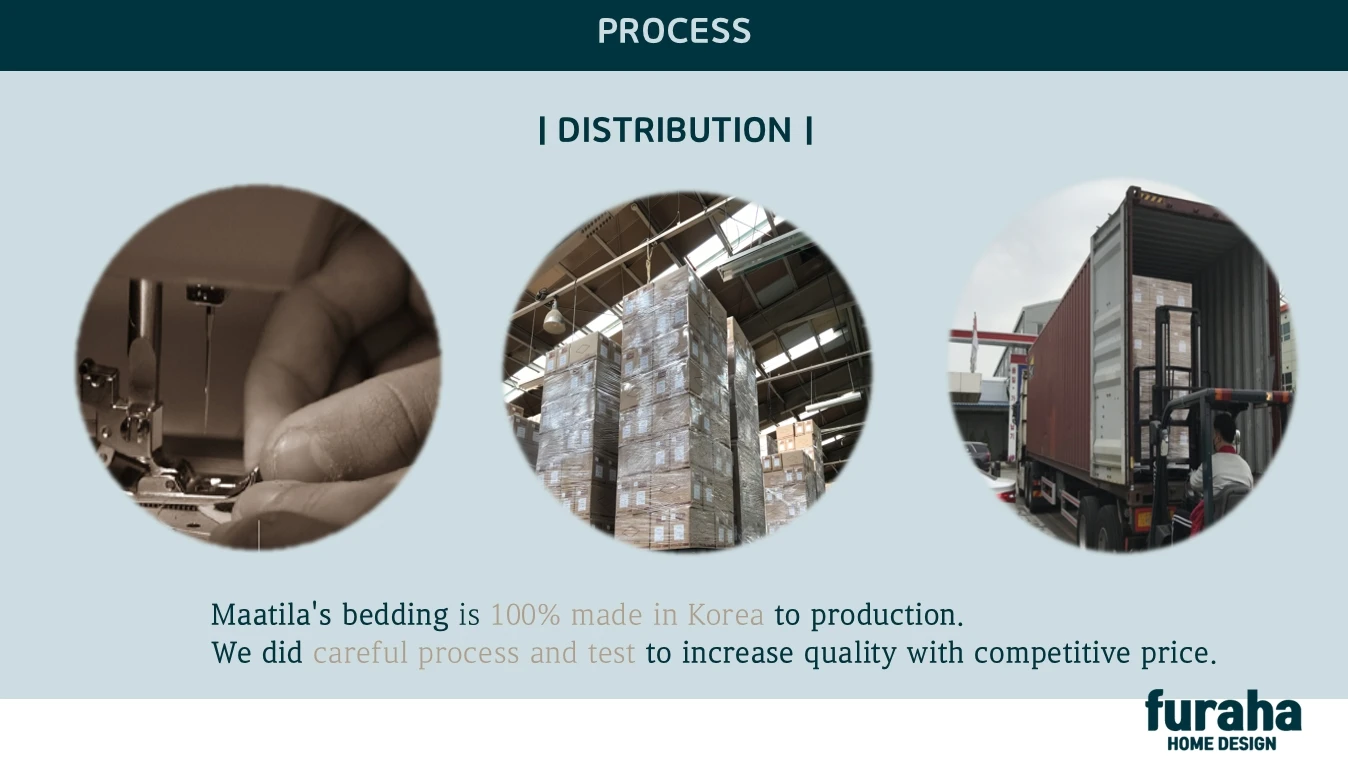 PROCESS

| DISTRIBUTION |

Maatila's bedding is 100% made in Korea to production.
We did careful process and test to increase quality with competitive price.

furaha
HOME DESIGN